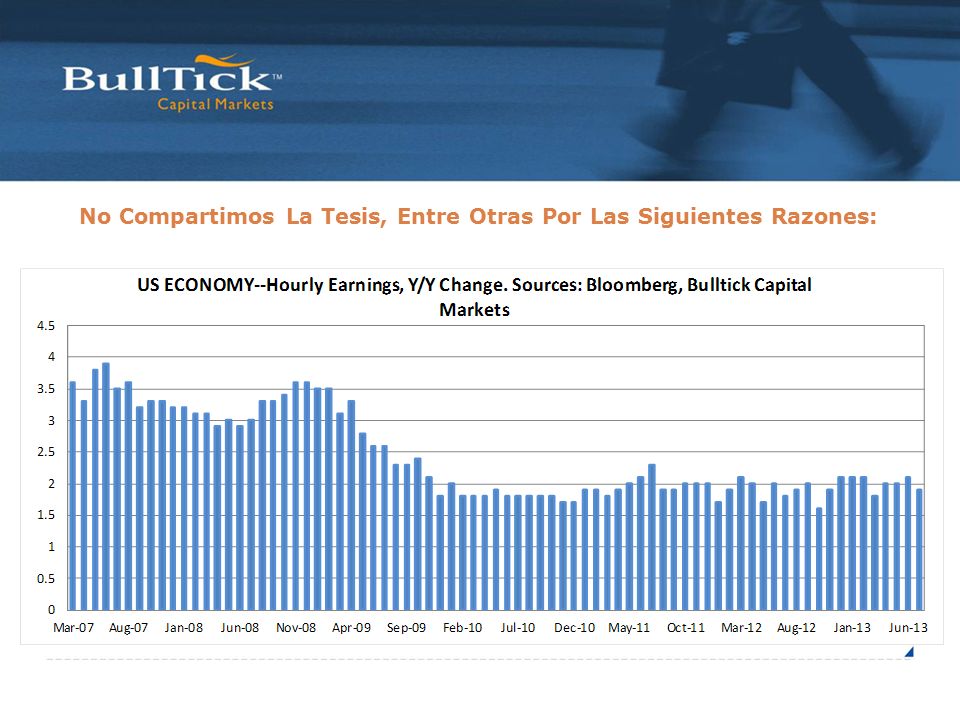 BullTick™
Capital Markets

No Compartimos La Tesis, Entre Otras Por Las Siguientes Razones:

US ECONOMY--Hourly Earnings, Y/Y Change. Sources: Bloomberg, Bulltick Capital Markets

4.5
4
3.5
3
2.5
2
1.5
1
0.5
0

Mar-07 Aug-07 Jan-08 Jun-08 Nov-08 Apr-09 Sep-09 Feb-10 Jul-10 Dec-10 May-11 Oct-11 Mar-12 Aug-12 Jan-13 Jun-13